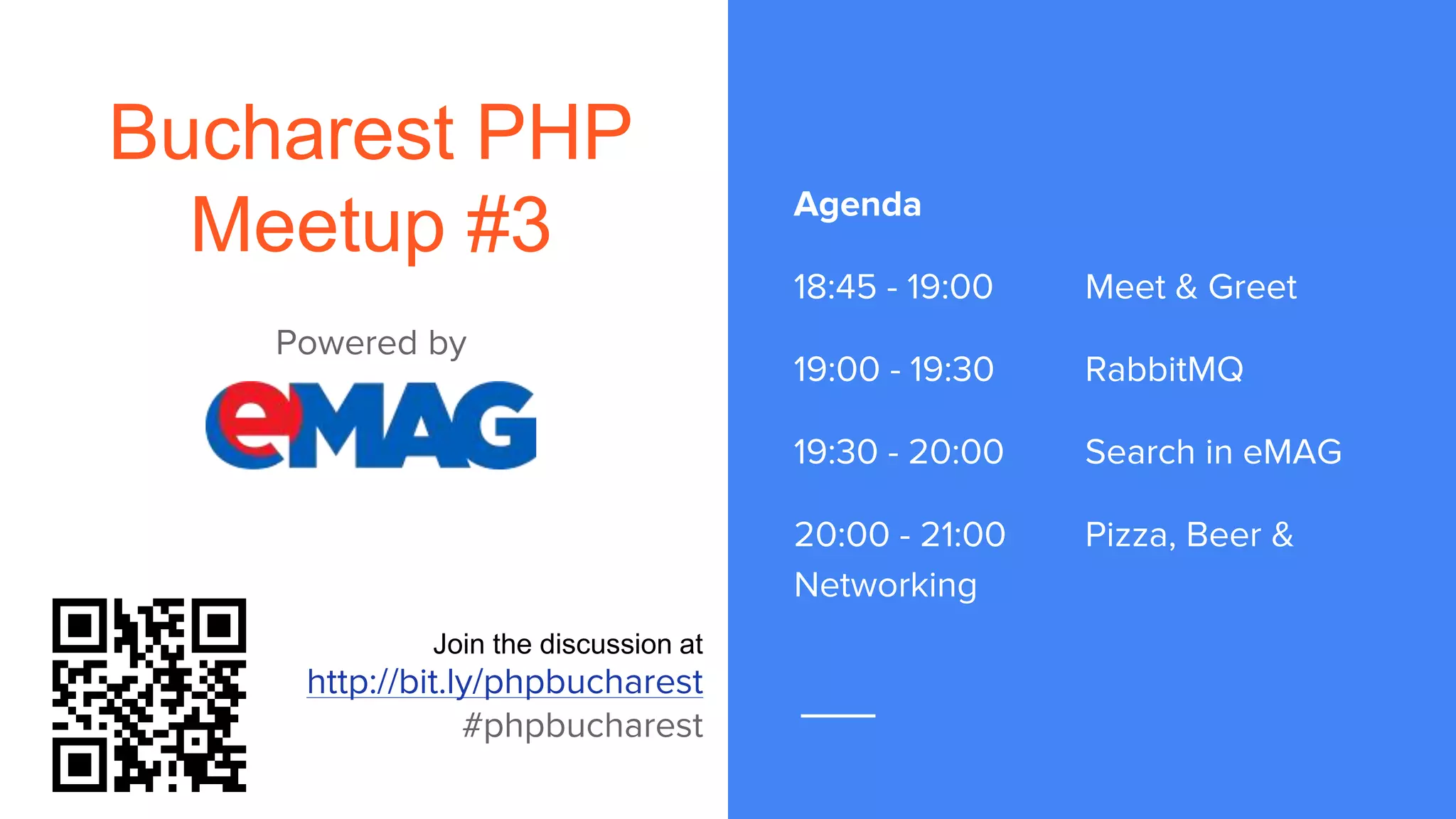 Bucharest PHP Meetup #3

Powered by

eMAG

Join the discussion at
http://bit.ly/phpbucharest
#phpbucharest

Agenda

18:45 - 19:00 Meet & Greet

19:00 - 19:30 RabbitMQ

19:30 - 20:00 Search in eMAG

20:00 - 21:00 Pizza, Beer & Networking